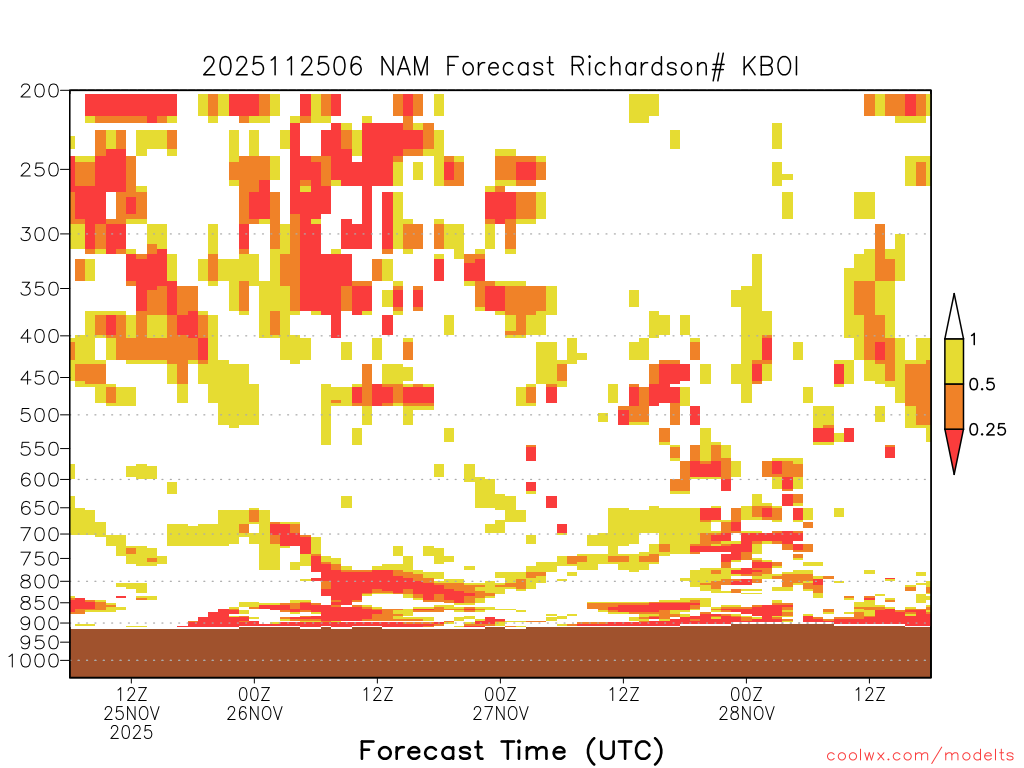 2025112506 NAM Forecast Richardson# KBOI

200
250
300
350
400
450
500
550
600
650
700
750
800
850
900
950
1000

1
0.5
0.25

12Z
25NOV
2025
00Z
26NOV
12Z
00Z
27NOV
12Z
00Z
28NOV
12Z

Forecast Time (UTC)

coolwx.com/modelts